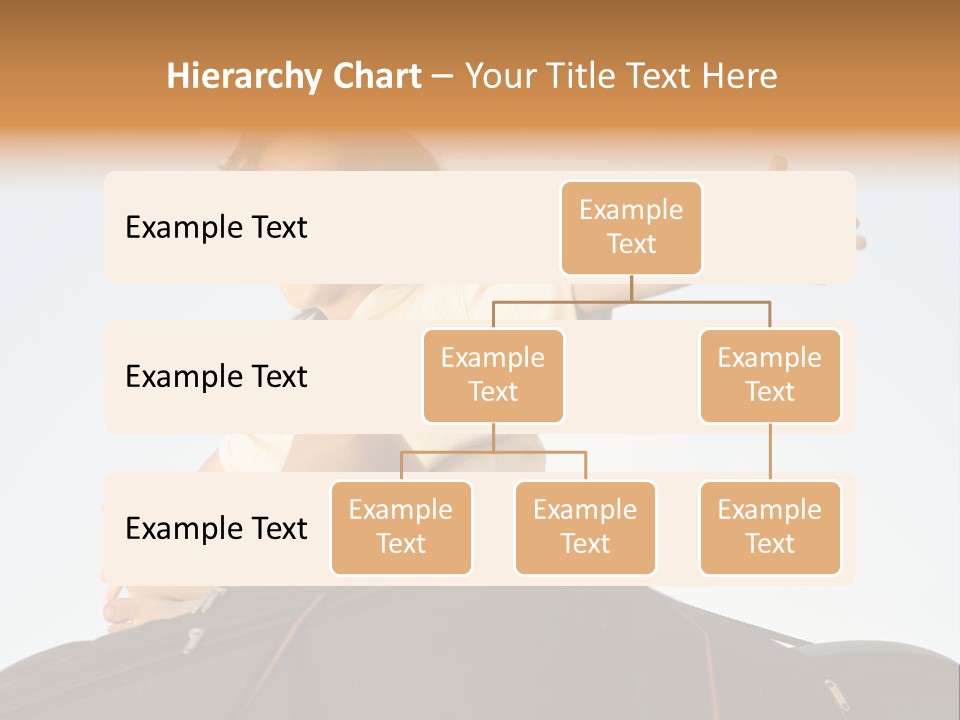 Hierarchy Chart – Your Title Text Here

Example Text

Example Text

Example Text

Example Text

Example Text

Example Text

Example Text

Example Text

Example Text